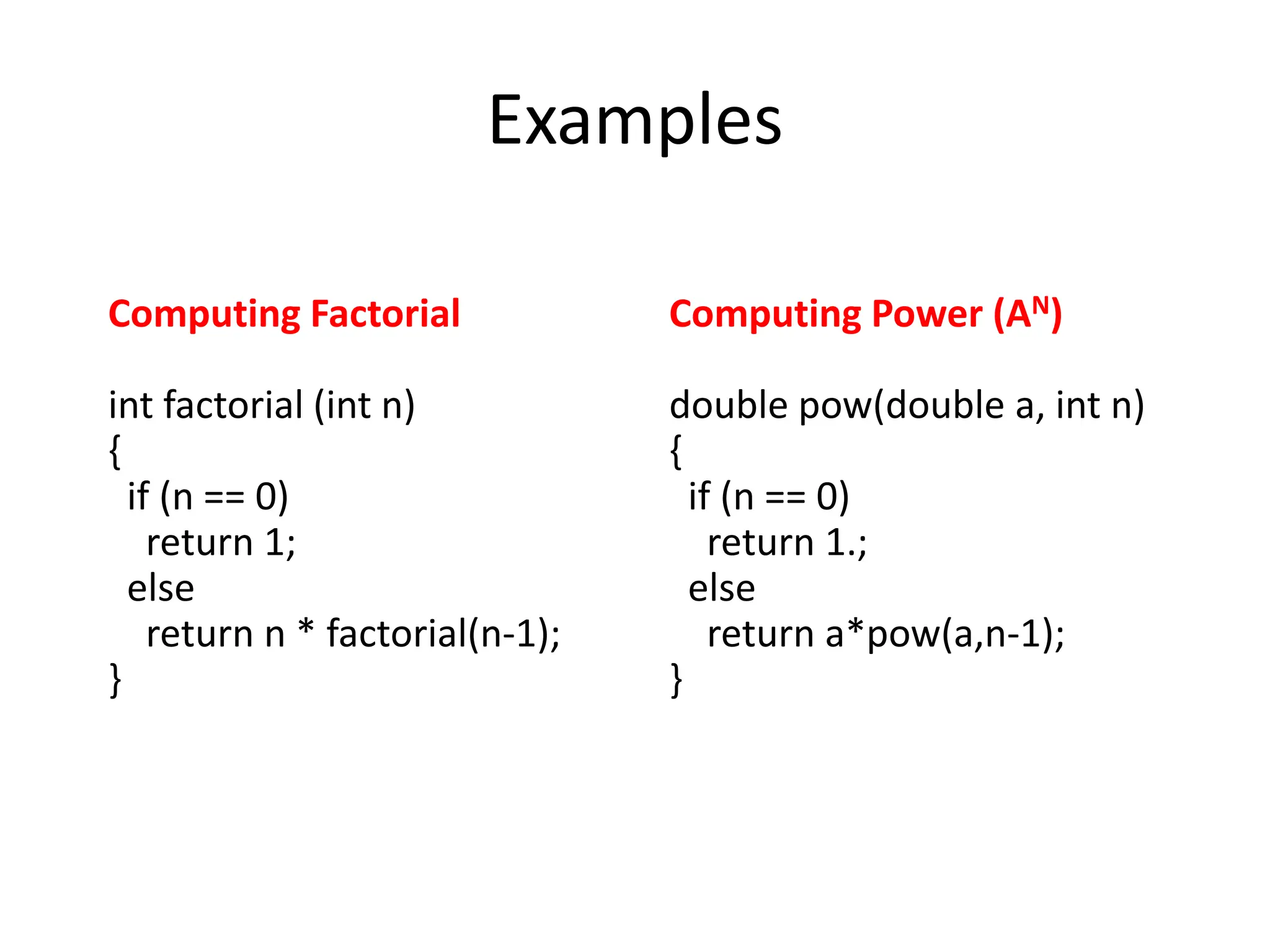 Examples

Computing Factorial

int factorial (int n)
{
  if (n == 0)
    return 1;
  else
    return n * factorial(n-1);
}

Computing Power ($A^N$)

double pow(double a, int n)
{
  if (n == 0)
    return 1.;
  else
    return a*pow(a,n-1);
}